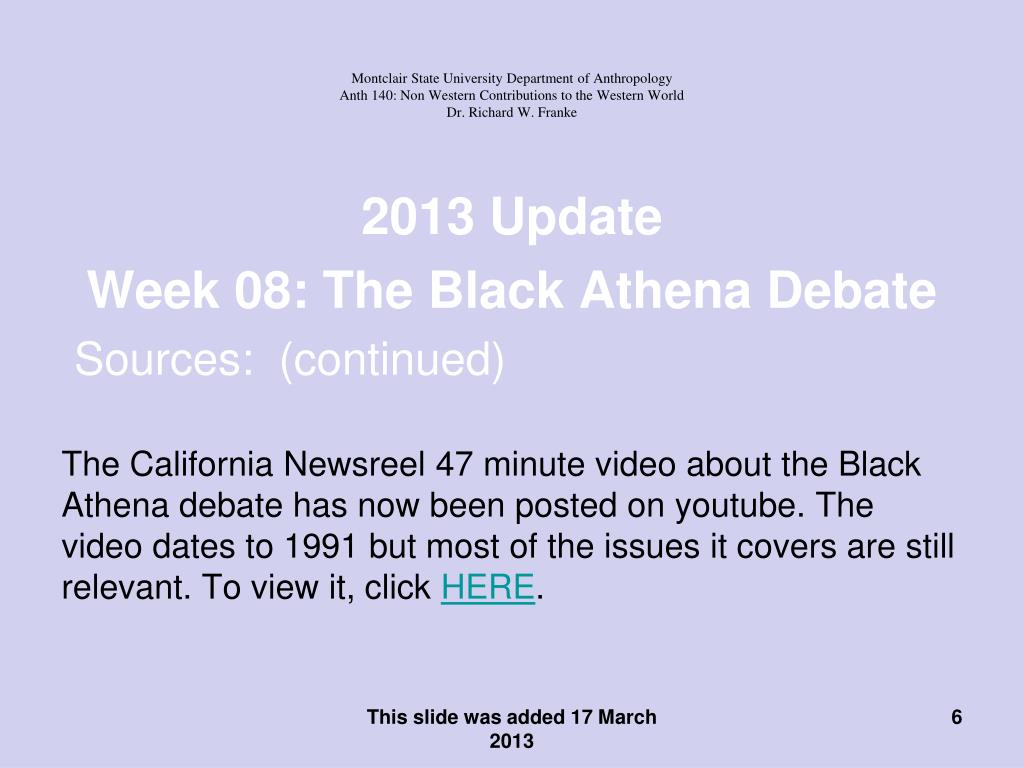 Montclair State University Department of Anthropology
Anth 140: Non Western Contributions to the Western World
Dr. Richard W. Franke

2013 Update
Week 08: The Black Athena Debate

Sources: (continued)

The California Newsreel 47 minute video about the Black Athena debate has now been posted on youtube. The video dates to 1991 but most of the issues it covers are still relevant. To view it, click HERE.

This slide was added 17 March 2013

6